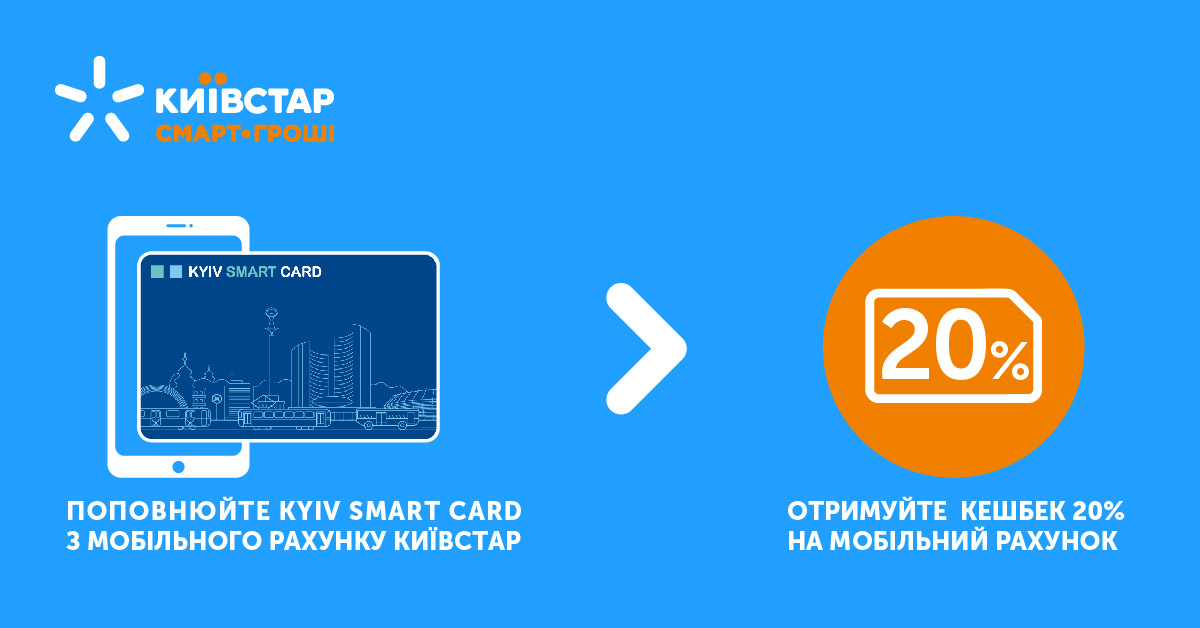 КИЇВСТАР
СМАРТ•ГРОШІ

KYIV SMART CARD

20%

ПОПОВНЮЙТЕ KYIV SMART CARD
З МОБІЛЬНОГО РАХУНКУ КИЇВСТАР

ОТРИМУЙТЕ КЕШБЕК 20%
НА МОБІЛЬНИЙ РАХУНОК